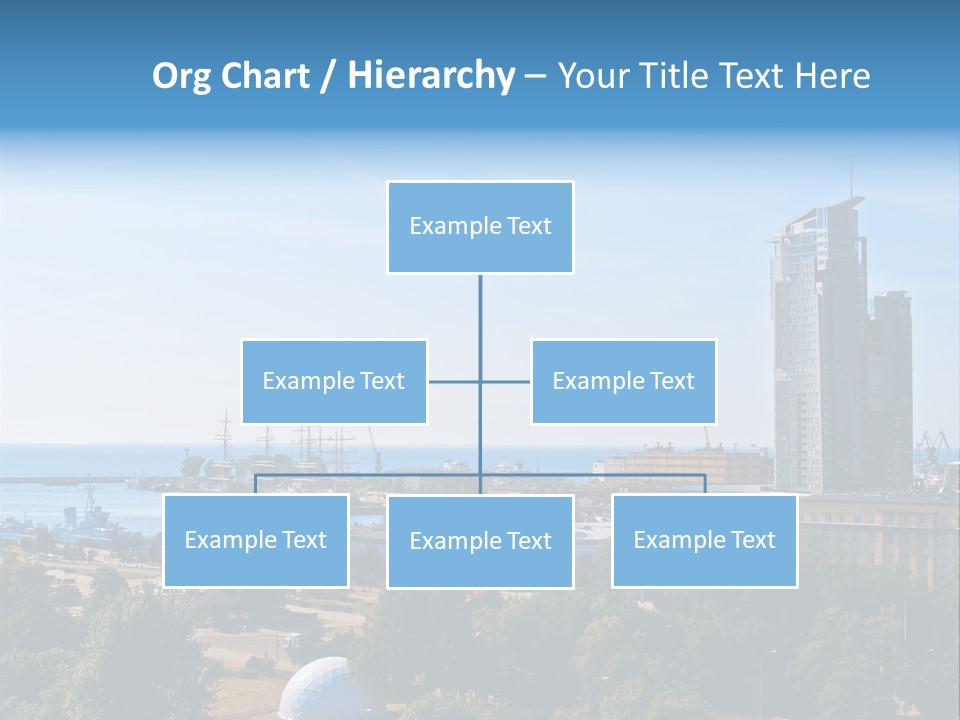 Org Chart / Hierarchy – Your Title Text Here

Example Text

Example Text

Example Text

Example Text

Example Text

Example Text